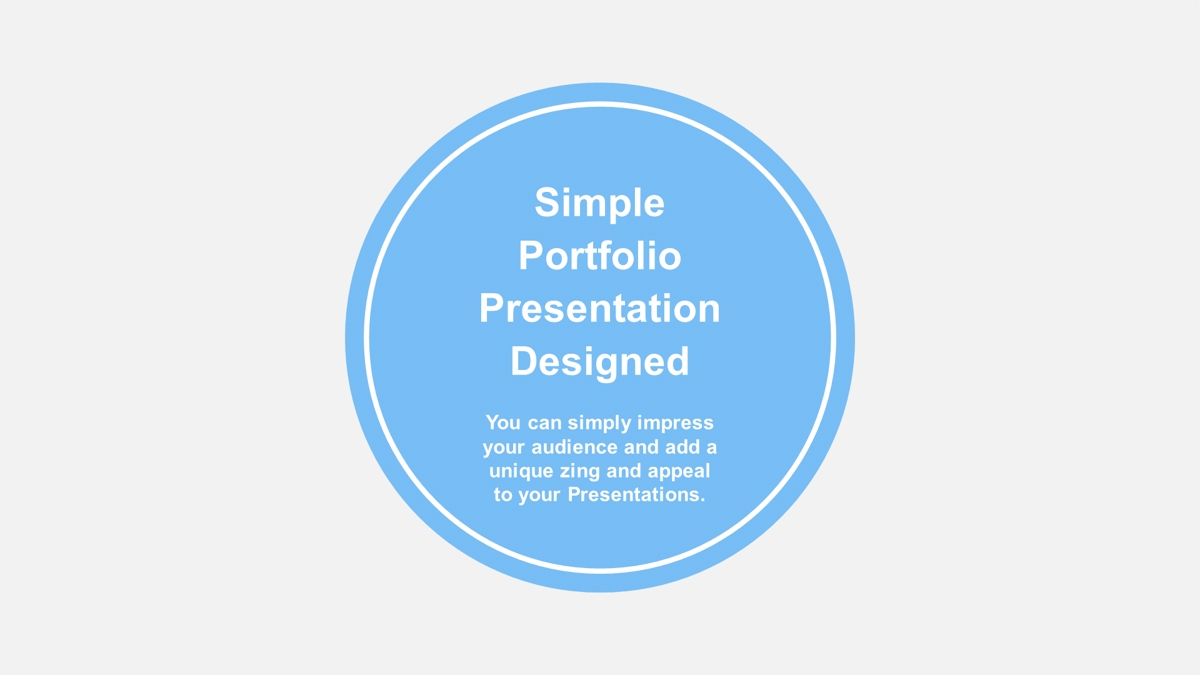 Simple Portfolio Presentation Designed

You can simply impress your audience and add a unique zing and appeal to your Presentations.